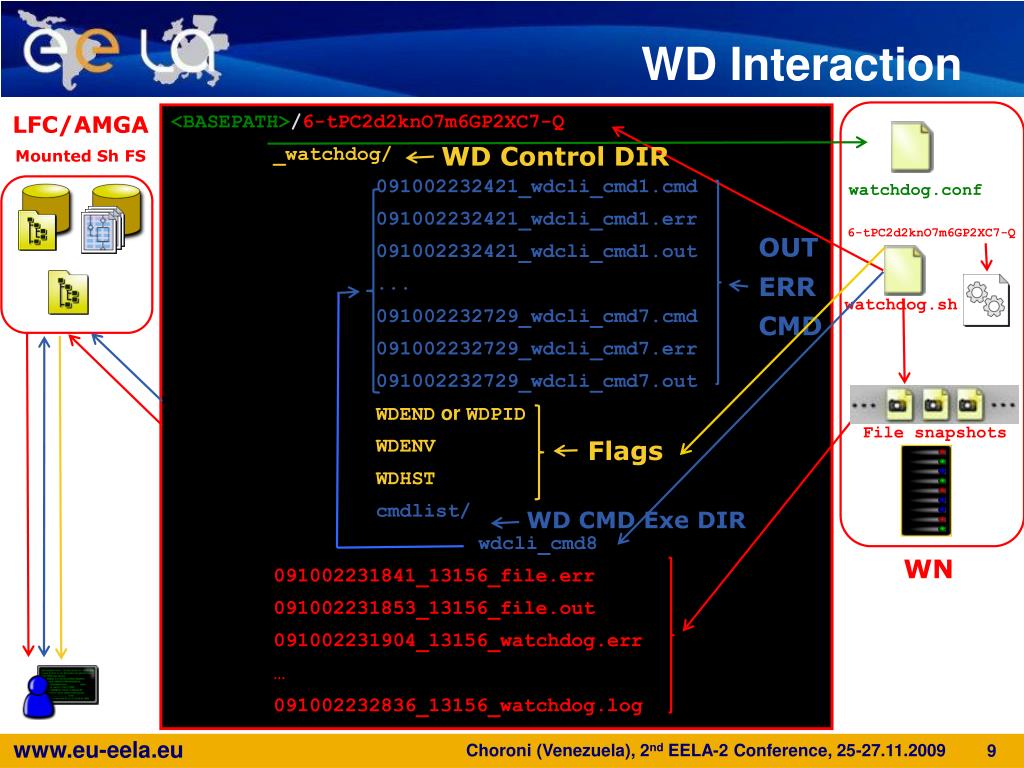 WD Interaction

LFC/AMGA
Mounted Sh FS

<BASEPATH>/6-tPC2d2knO7m6GP2XC7-Q
_watchdog/ ← WD Control DIR
091002232421_wdcli_cmd1.cmd
091002232421_wdcli_cmd1.err
091002232421_wdcli_cmd1.out
...
091002232729_wdcli_cmd7.cmd
091002232729_wdcli_cmd7.err
091002232729_wdcli_cmd7.out
← OUT
ERR
CMD
WDEND or WDPID
WDENV
WDHST
← Flags
cmdlist/ ← WD CMD Exe DIR
wdcli_cmd8
091002231841_13156_file.err
091002231853_13156_file.out
091002231904_13156_watchdog.err
…
091002232836_13156_watchdog.log

watchdog.conf
6-tPC2d2knO7m6GP2XC7-Q
watchdog.sh
File snapshots
WN

www.eu-eela.eu
Choroni (Venezuela), 2$^{nd}$ EELA-2 Conference, 25-27.11.2009
9